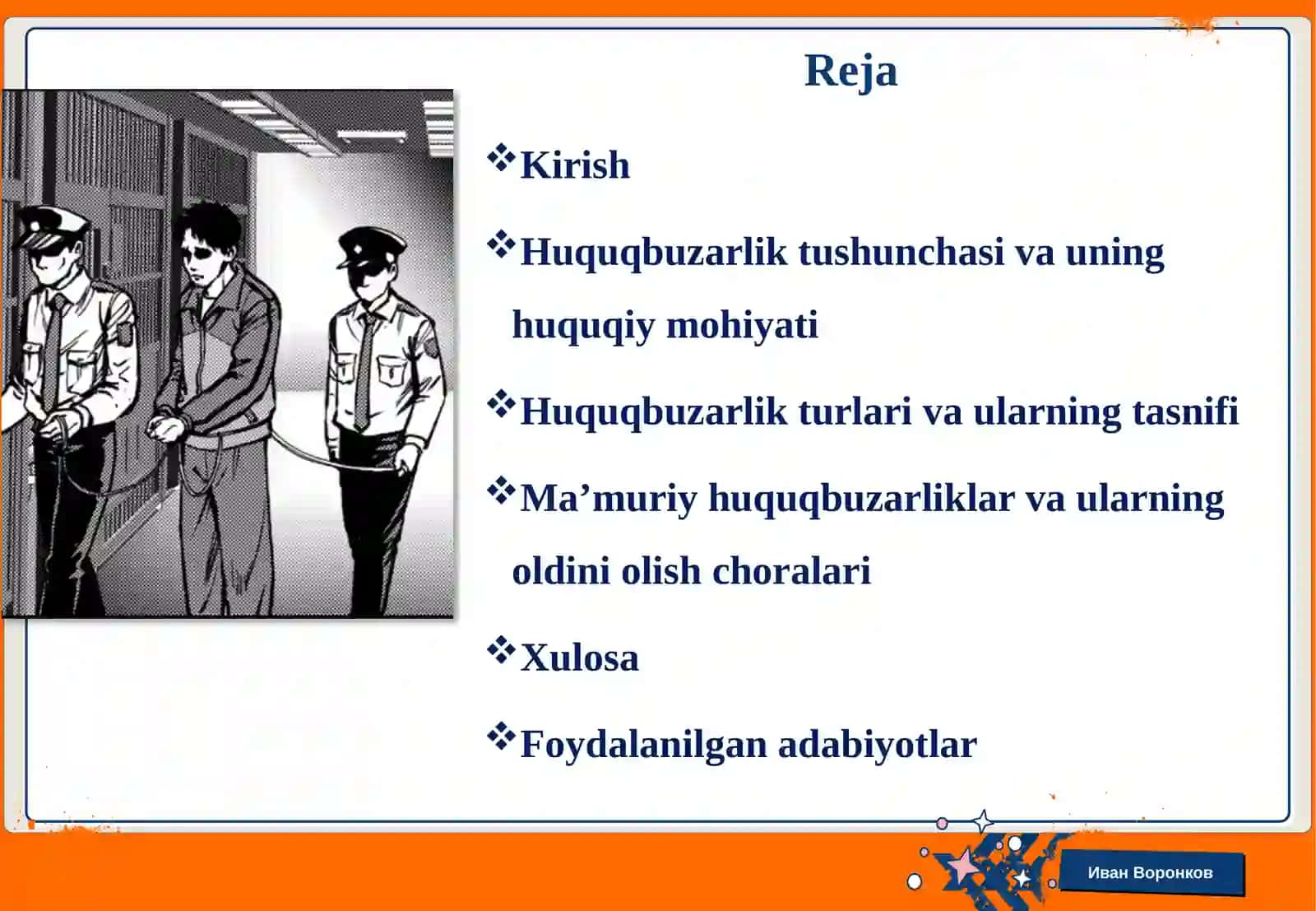 Reja

❖Kirish

❖Huquqbuzarlik tushunchasi va uning huquqiy mohiyati

❖Huquqbuzarlik turlari va ularning tasnifi

❖Ma’muriy huquqbuzarliklar va ularning oldini olish choralari

❖Xulosa

❖Foydalanilgan adabiyotlar

Иван Воронков